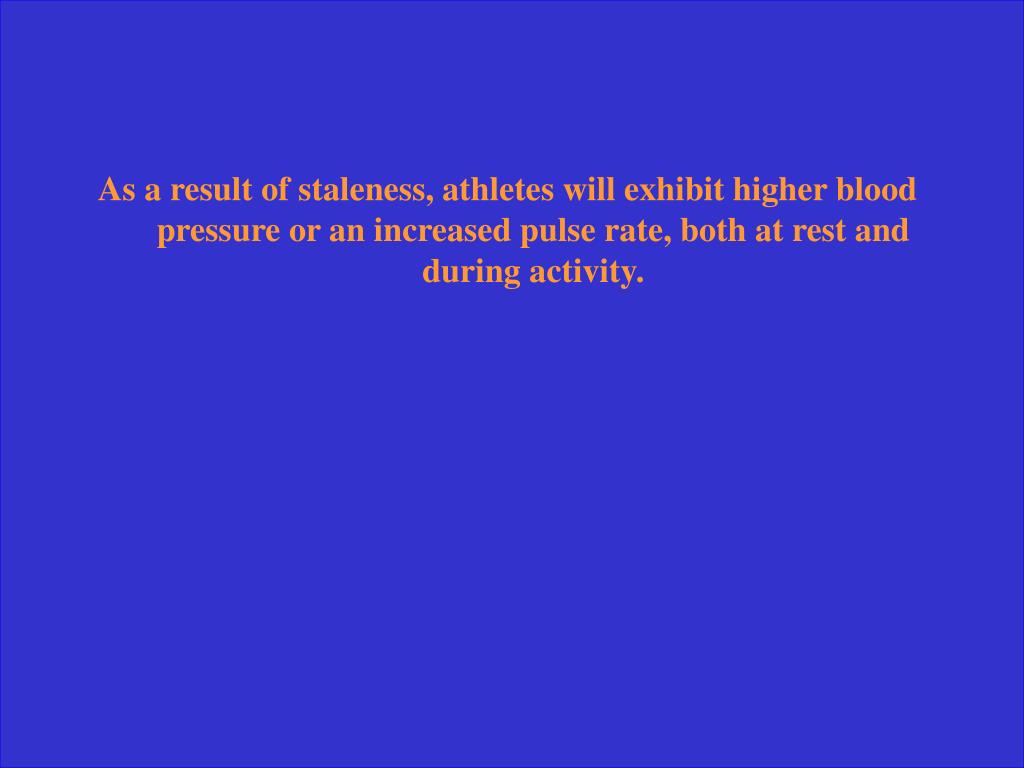 As a result of staleness, athletes will exhibit higher blood pressure or an increased pulse rate, both at rest and during activity.